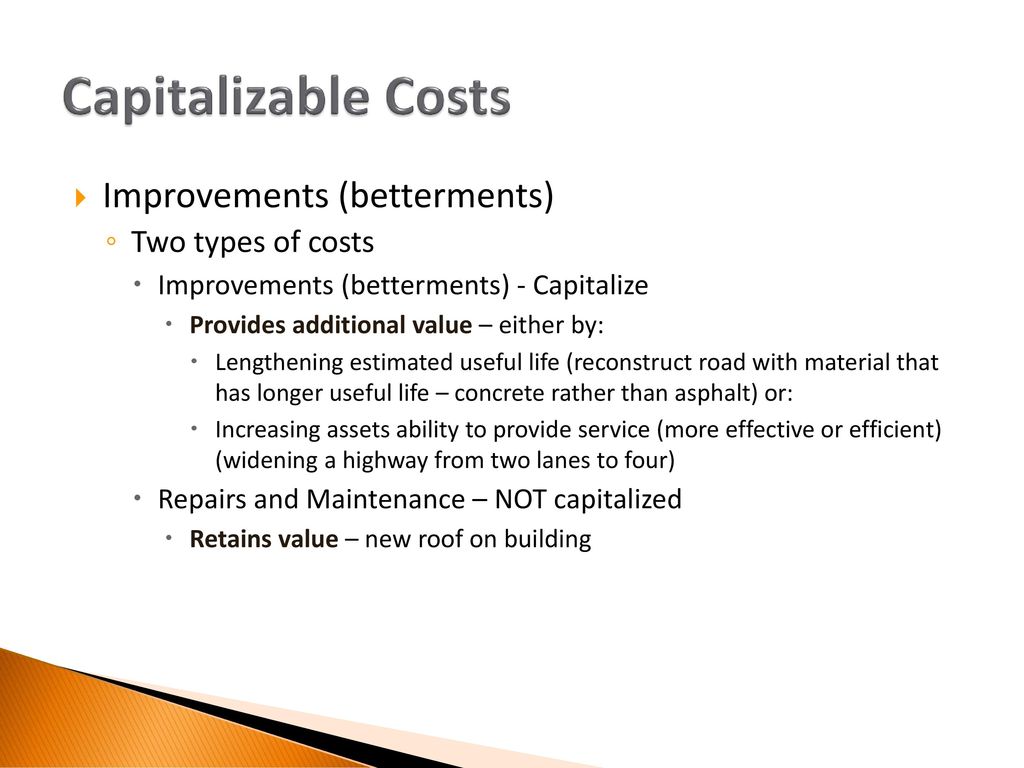 Capitalizable Costs

Improvements (betterments)

Two types of costs

Improvements (betterments) - Capitalize

Provides additional value – either by:

Lengthening estimated useful life (reconstruct road with material that has longer useful life – concrete rather than asphalt) or:

Increasing assets ability to provide service (more effective or efficient) (widening a highway from two lanes to four)

Repairs and Maintenance – NOT capitalized

Retains value – new roof on building